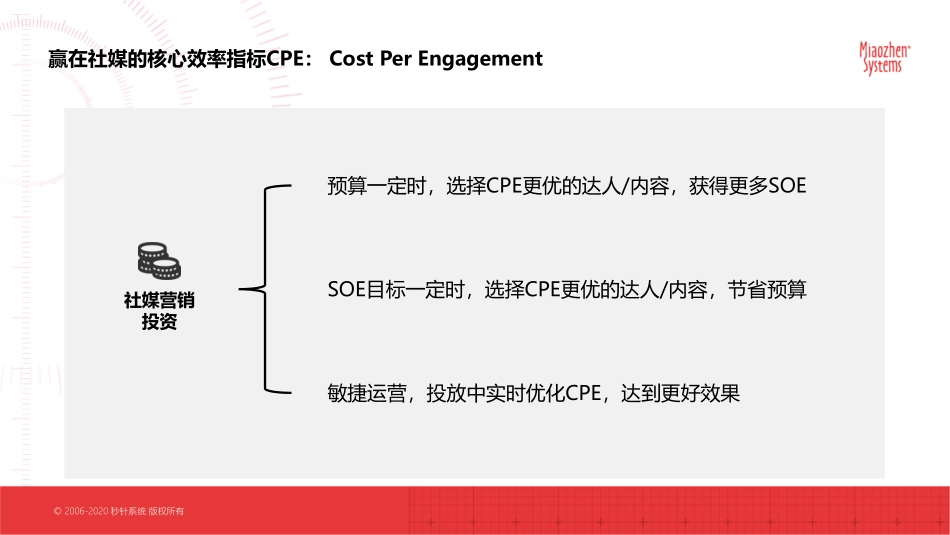 赢在社媒的核心效率指标CPE： Cost Per Engagement

Miaozhen Systems

社媒营销投资

预算一定时，选择CPE更优的达人/内容，获得更多SOE

SOE目标一定时，选择CPE更优的达人/内容，节省预算

敏捷运营，投放中实时优化CPE，达到更好效果

© 2006-2020 秒针系统 版权所有